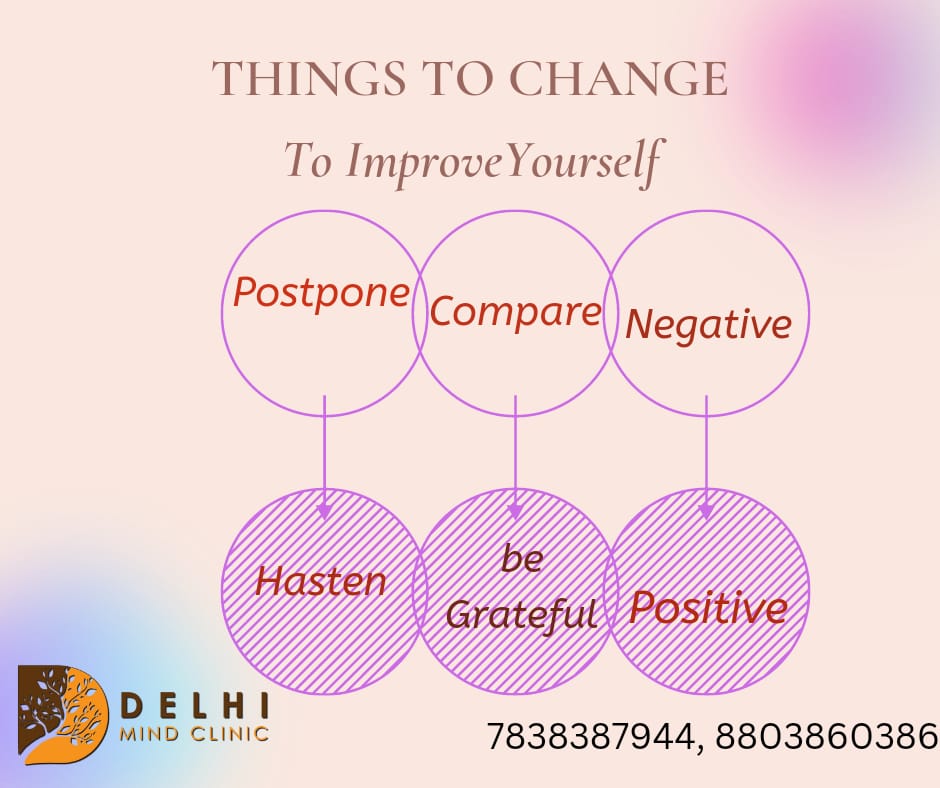 THINGS TO CHANGE

To ImproveYourself

Postpone

Compare

Negative

Hasten

be Grateful

Positive

DELHI
MIND CLINIC

7838387944, 8803860386